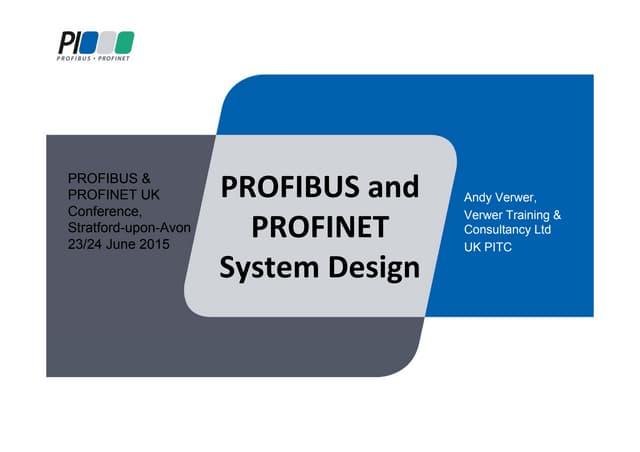 PI
PROFIBUS • PROFINET

PROFIBUS & PROFINET UK Conference, Stratford-upon-Avon 23/24 June 2015

PROFIBUS and PROFINET System Design

Andy Verwer,

Verwer Training & Consultancy Ltd

UK PITC